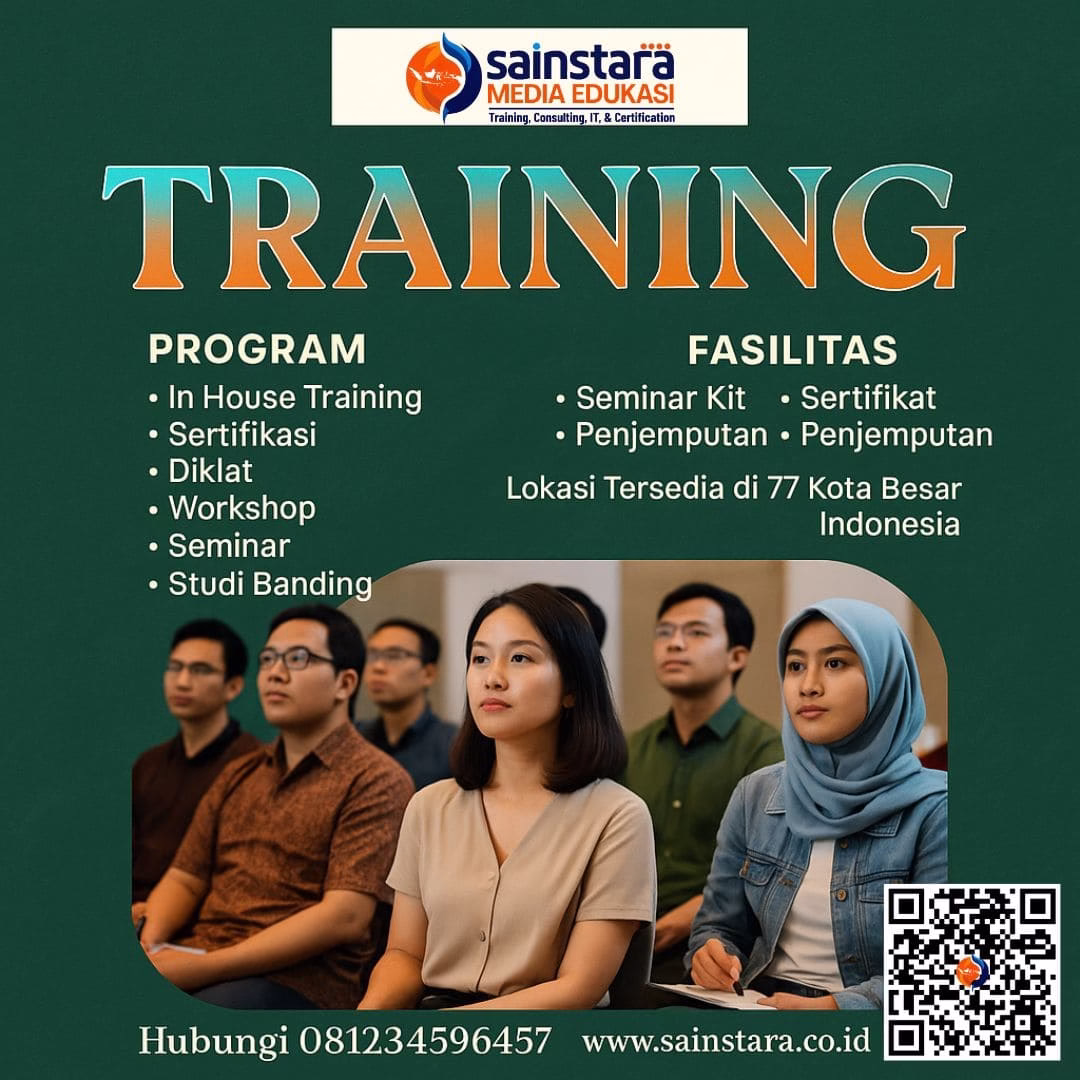 sainstara
MEDIA EDUKASI
Training, Consulting, IT, & Certification

TRAINING

PROGRAM
• In House Training
• Sertifikasi
• Diklat
• Workshop
• Seminar
• Studi Banding

FASILITAS
• Seminar Kit • Sertifikat
• Penjemputan • Penjemputan

Lokasi Tersedia di 77 Kota Besar Indonesia

Hubungi 081234596457 www.sainstara.co.id